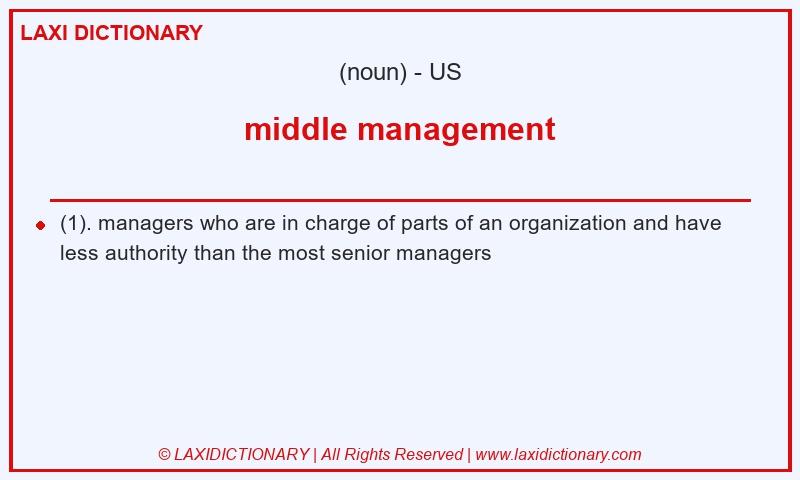 LAXI DICTIONARY

(noun) - US

middle management

(1). managers who are in charge of parts of an organization and have less authority than the most senior managers

© LAXIDICTIONARY | All Rights Reserved | www.laxidictionary.com